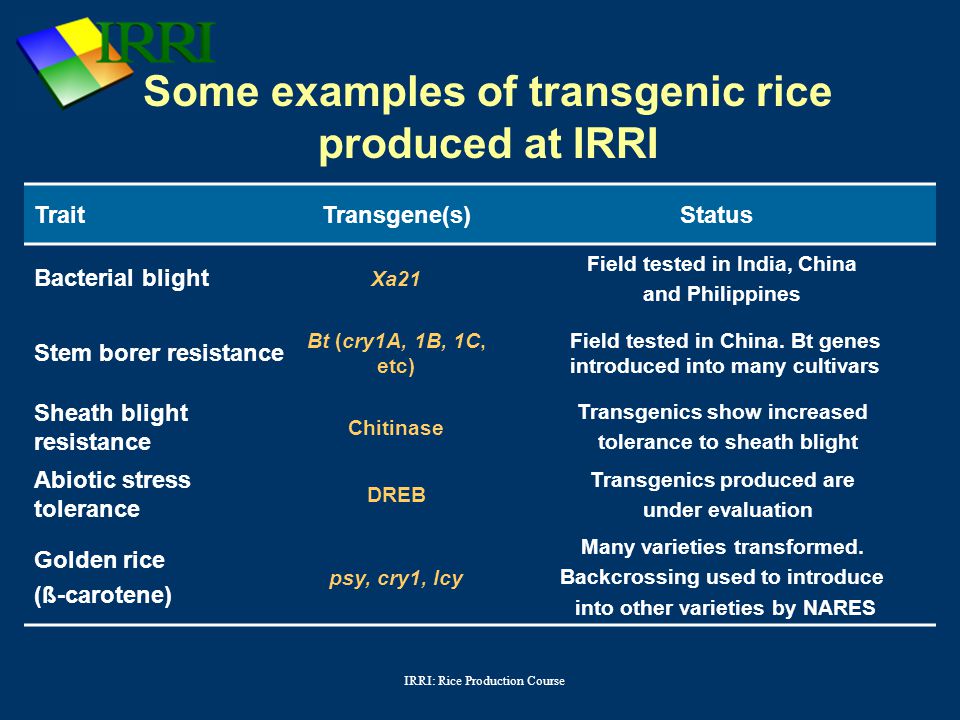 IRRI

Some examples of transgenic rice produced at IRRI

| Trait | Transgene(s) | Status |
|---|---|---|
| Bacterial blight | Xa21 | Field tested in India, China and Philippines |
| Stem borer resistance | Bt (cry1A, 1B, 1C, etc) | Field tested in China. Bt genes introduced into many cultivars |
| Sheath blight resistance | Chitinase | Transgenics show increased tolerance to sheath blight |
| Abiotic stress tolerance | DREB | Transgenics produced are under evaluation |
| Golden rice (ß-carotene) | psy, cry1, lcy | Many varieties transformed. Backcrossing used to introduce into other varieties by NARES |

IRRI: Rice Production Course